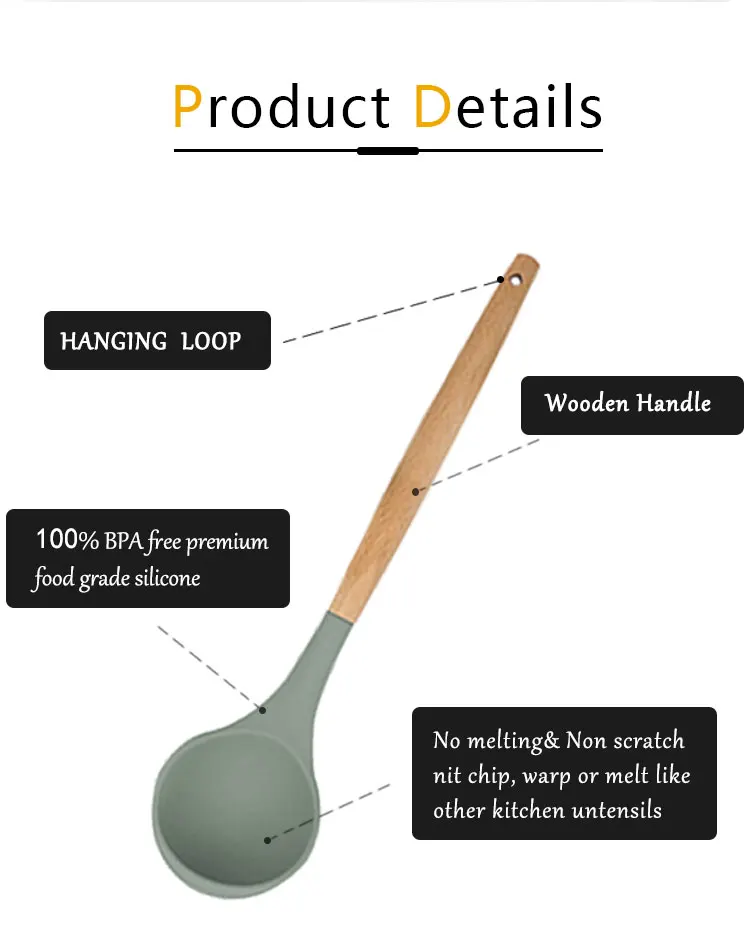 Product Details

HANGING LOOP

Wooden Handle

100% BPA free premium food grade silicone

No melting& Non scratch nit chip, warp or melt like other kitchen untensils